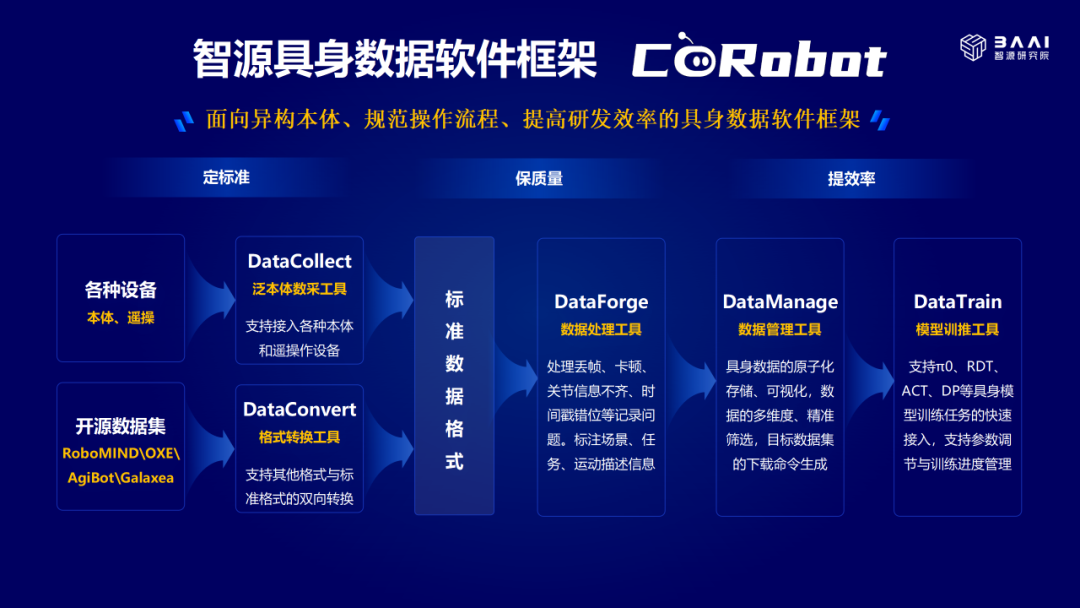 智源具身数据软件框架 CoRobot

BAAI 智源研究院

面向异构本体、规范操作流程、提高研发效率的具身数据软件框架

定标准

保质量

提效率

各种设备
本体、遥操

开源数据集
RoboMIND\OXE\AgiBot\Galaxea

DataCollect
泛本体数采工具
支持接入各种本体和遥操作设备

DataConvert
格式转换工具
支持其他格式与标准格式的双向转换

标准数据格式

DataForge
数据处理工具
处理丢帧、卡顿、关节信息不齐、时间戳错位等记录问题。标注场景、任务、运动描述信息

DataManage
数据管理工具
具身数据的原子化存储、可视化，数据的多维度、精准筛选，目标数据集的下载命令生成

DataTrain
模型训推工具
支持π0、RDT、ACT、DP等具身模型训练任务的快速接入，支持参数调节与训练进度管理